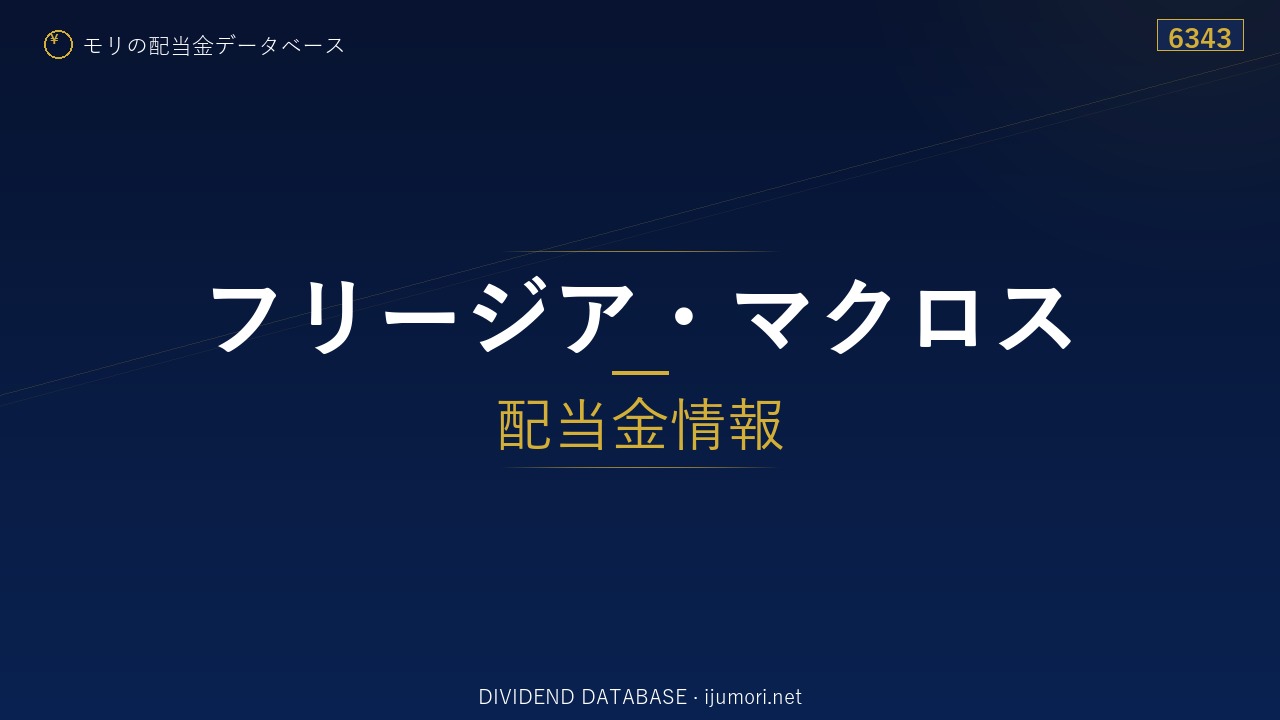 ¥ モリの配当金データベース

6343

フリージア・マクロス

配当金情報

DIVIDEND DATABASE · ijumori.net